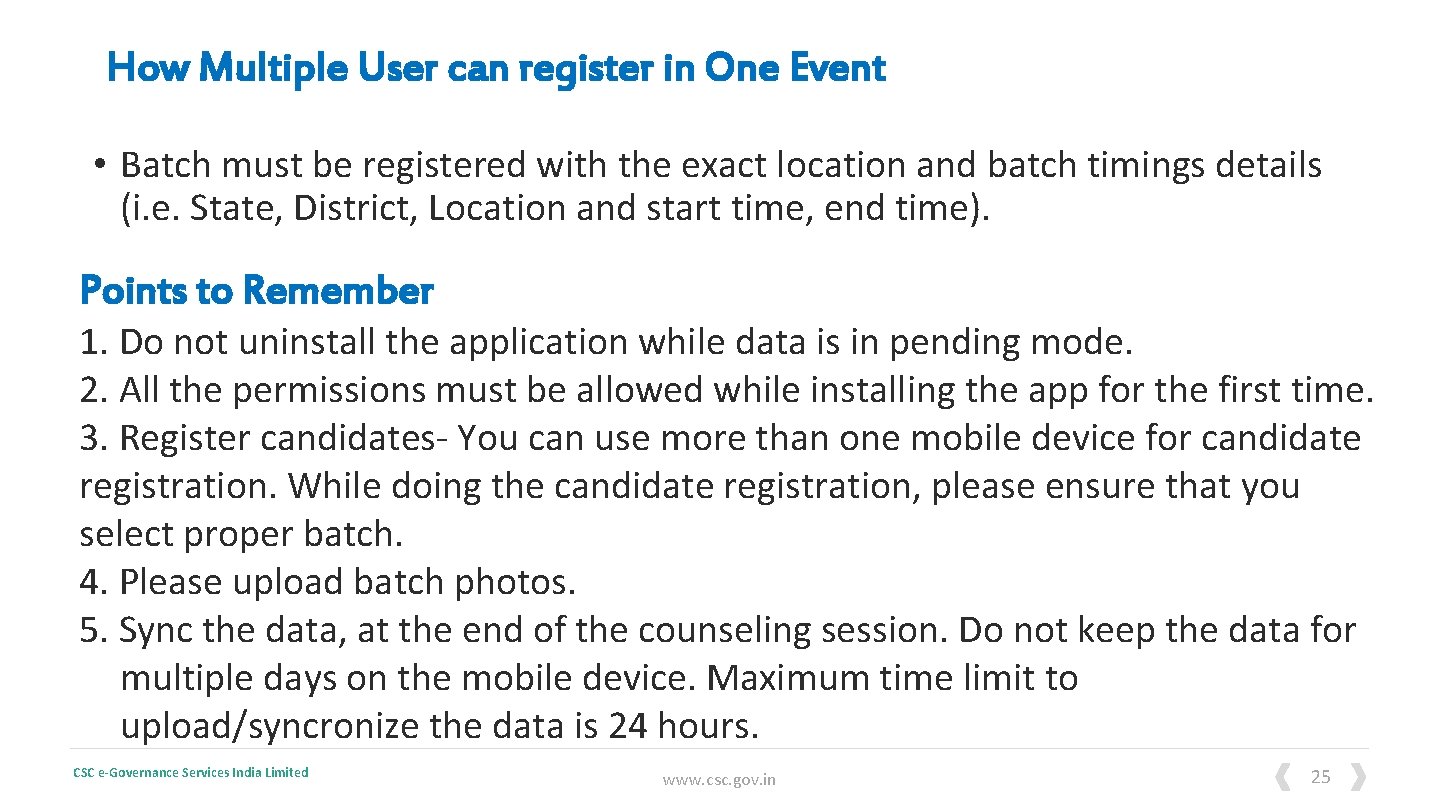 How Multiple User can register in One Event

• Batch must be registered with the exact location and batch timings details (i.e. State, District, Location and start time, end time).

Points to Remember

1. Do not uninstall the application while data is in pending mode.
2. All the permissions must be allowed while installing the app for the first time.
3. Register candidates- You can use more than one mobile device for candidate registration. While doing the candidate registration, please ensure that you select proper batch.
4. Please upload batch photos.
5. Sync the data, at the end of the counseling session. Do not keep the data for multiple days on the mobile device. Maximum time limit to upload/syncronize the data is 24 hours.

CSC e-Governance Services India Limited

www.csc.gov.in

25